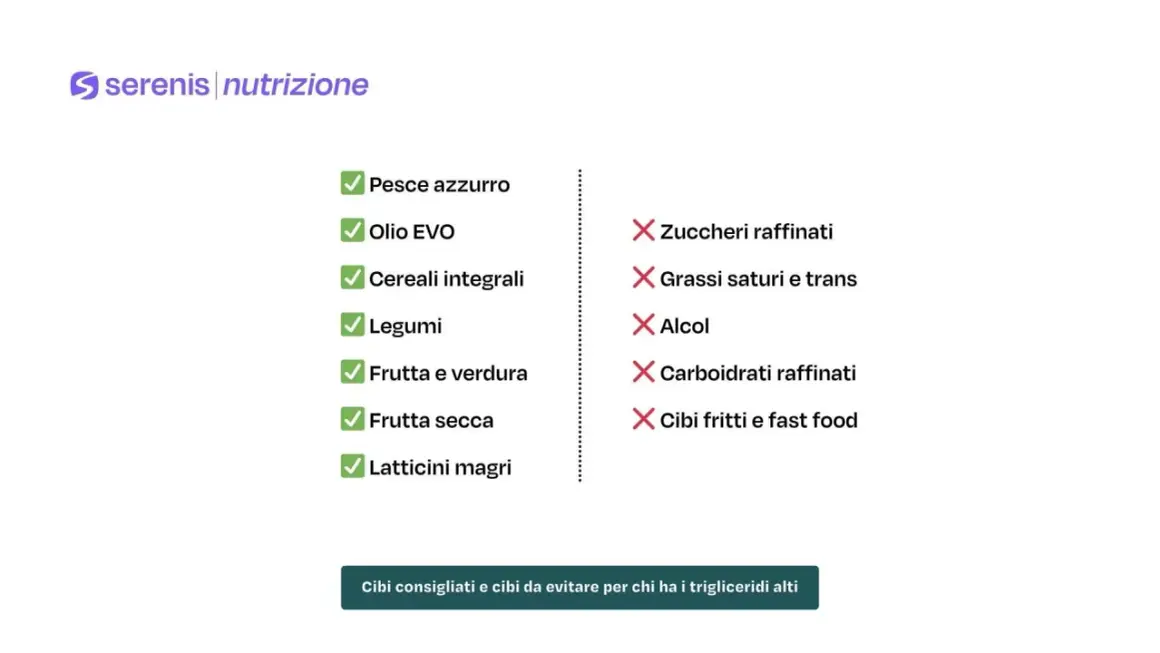 serenis | nutrizione

✅ Pesce azzurro
✅ Olio EVO
✅ Cereali integrali
✅ Legumi
✅ Frutta e verdura
✅ Frutta secca
✅ Latticini magri

❌ Zuccheri raffinati
❌ Grassi saturi e trans
❌ Alcol
❌ Carboidrati raffinati
❌ Cibi fritti e fast food

Cibi consigliati e cibi da evitare per chi ha i trigliceridi alti